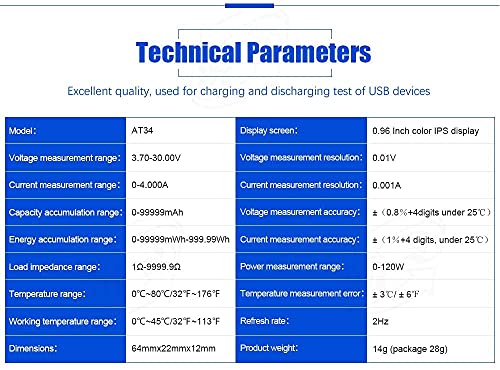 Technical Parameters

Excellent quality, used for charging and discharging test of USB devices

| Model: | AT34 | Display screen: | 0.96 Inch color IPS display |
|---|---|---|---|
| Voltage measurement range: | 3.70-30.00V | Voltage measurement resolution: | 0.01V |
| Current measurement range: | 0-4.000A | Current measurement resolution: | 0.001A |
| Capacity accumulation range: | 0-99999mAh | Voltage measurement accuracy: | ±（0.8%+4digits under 25℃） |
| Energy accumulation range: | 0-99999mWh-999.99Wh | Current measurement accuracy: | ±（1%+4 digits, under 25℃） |
| Load impedance range: | 1Ω-9999.9Ω | Power measurement range: | 0-120W |
| Temperature range: | 0℃~80℃/32℉~176℉ | Temperature measurement error: | ± 3℃/ ± 6℉ |
| Working temperature range: | 0℃~45℃/32℉~113℉ | Refresh rate: | 2Hz |
| Dimensions: | 64mmx22mmx12mm | Product weight: | 14g (package 28g) |